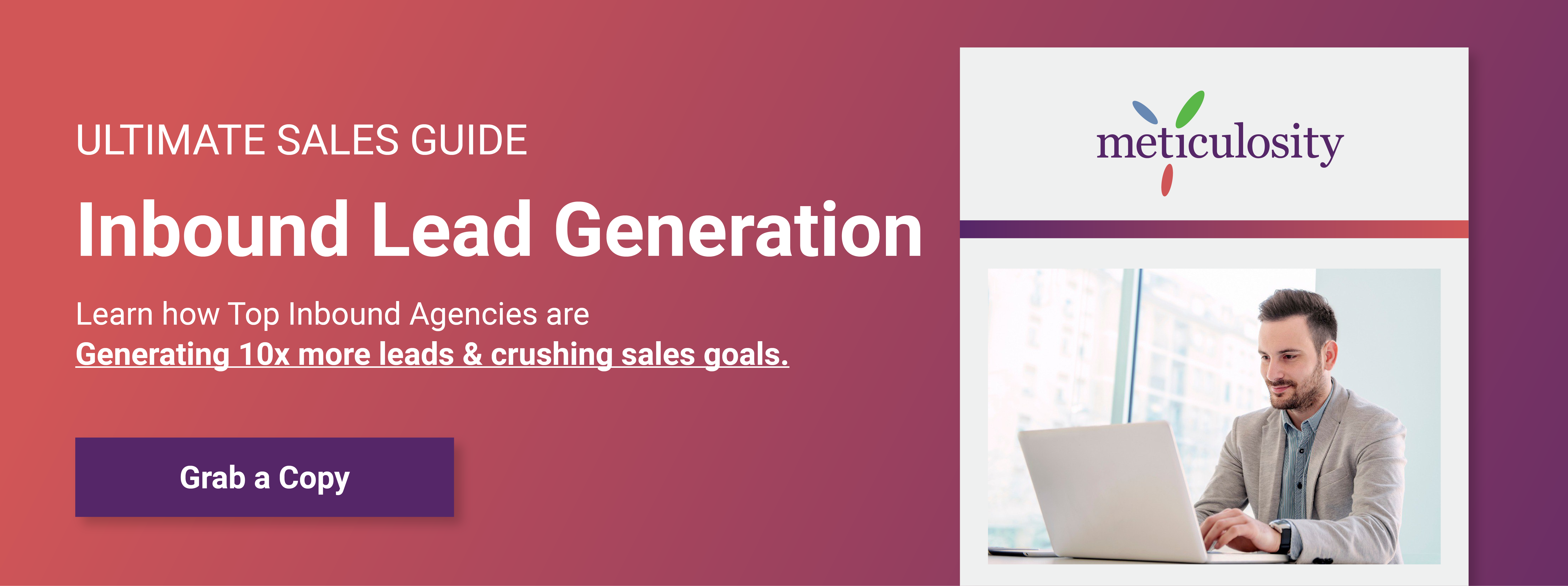 ULTIMATE SALES GUIDE

Inbound Lead Generation

Learn how Top Inbound Agencies are
Generating 10x more leads & crushing sales goals.

Grab a Copy

meticulosity